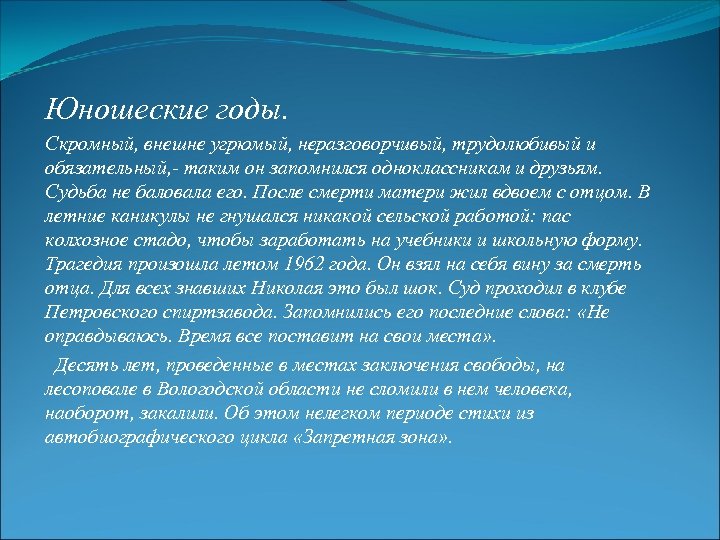 Юношеские годы.

Скромный, внешне угрюмый, неразговорчивый, трудолюбивый и обязательный,- таким он запомнился одноклассникам и друзьям. Судьба не баловала его. После смерти матери жил вдвоем с отцом. В летние каникулы не гнушался никакой сельской работой: пас колхозное стадо, чтобы заработать на учебники и школьную форму. Трагедия произошла летом 1962 года. Он взял на себя вину за смерть отца. Для всех знавших Николая это был шок. Суд проходил в клубе Петровского спиртзавода. Запомнились его последние слова: «Не оправдываюсь. Время все поставит на свои места».

Десять лет, проведенные в местах заключения свободы, на лесоповале в Вологодской области не сломили в нем человека, наоборот, закалили. Об этом нелегком периоде стихи из автобиографического цикла «Запретная зона».